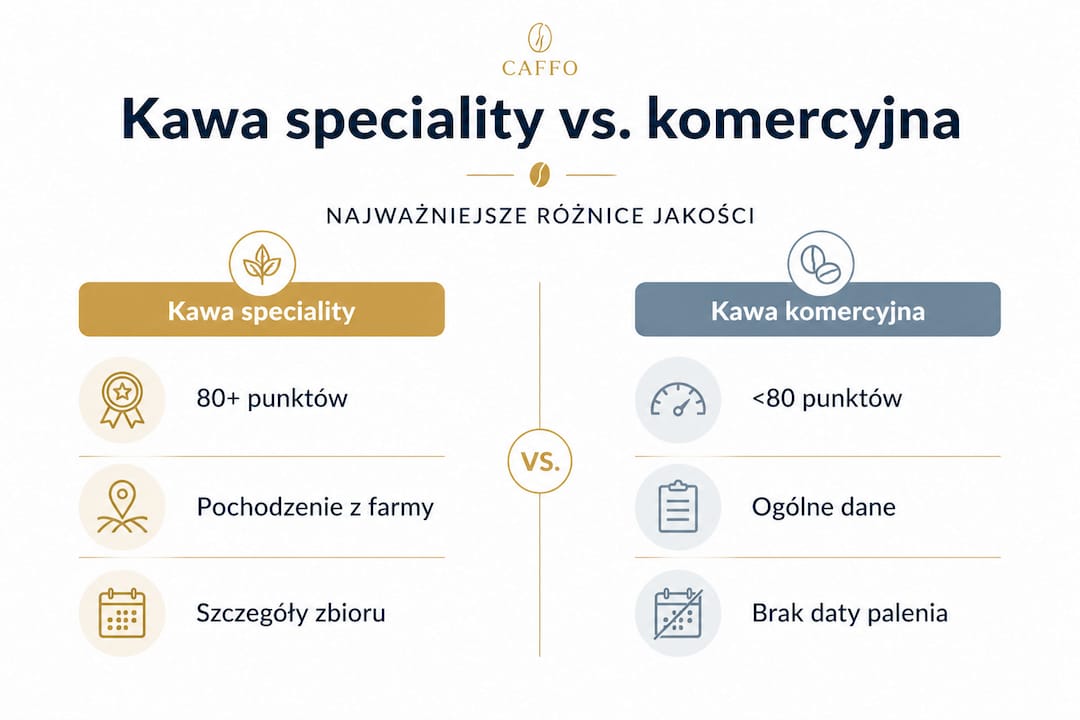 CAFFO

Kawa speciality vs. komercyjna

NAJWAŻNIEJSZE RÓŻNICE JAKOŚCI

Kawa speciality

80+ punktów

Pochodzenie z farmy

Szczegóły zbioru

VS.

Kawa komercyjna

<80 punktów

Ogólne dane

Brak daty palenia